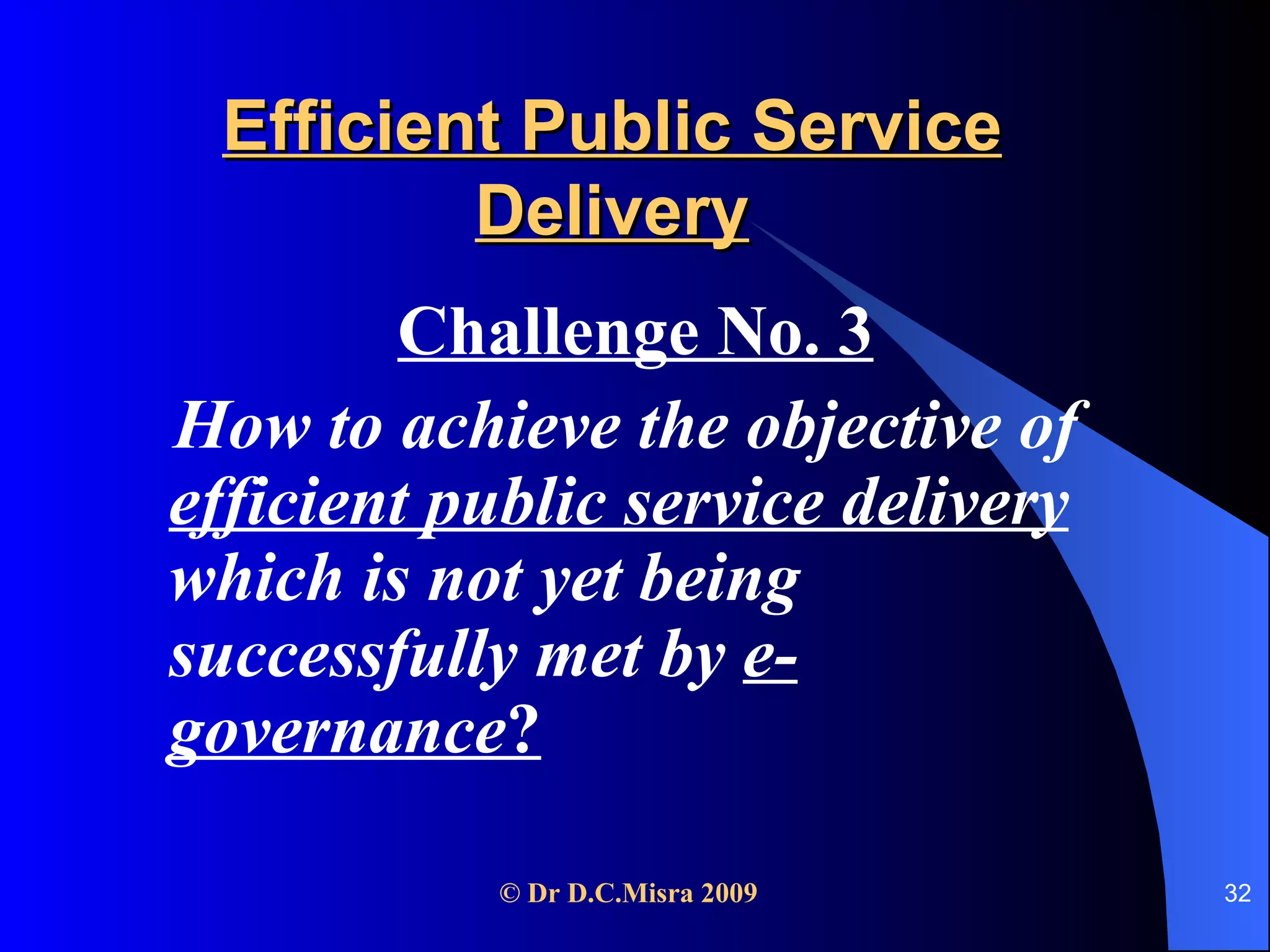 Efficient Public Service Delivery

Challenge No. 3

How to achieve the objective of efficient public service delivery which is not yet being successfully met by e-governance?

© Dr D.C.Misra 2009

32